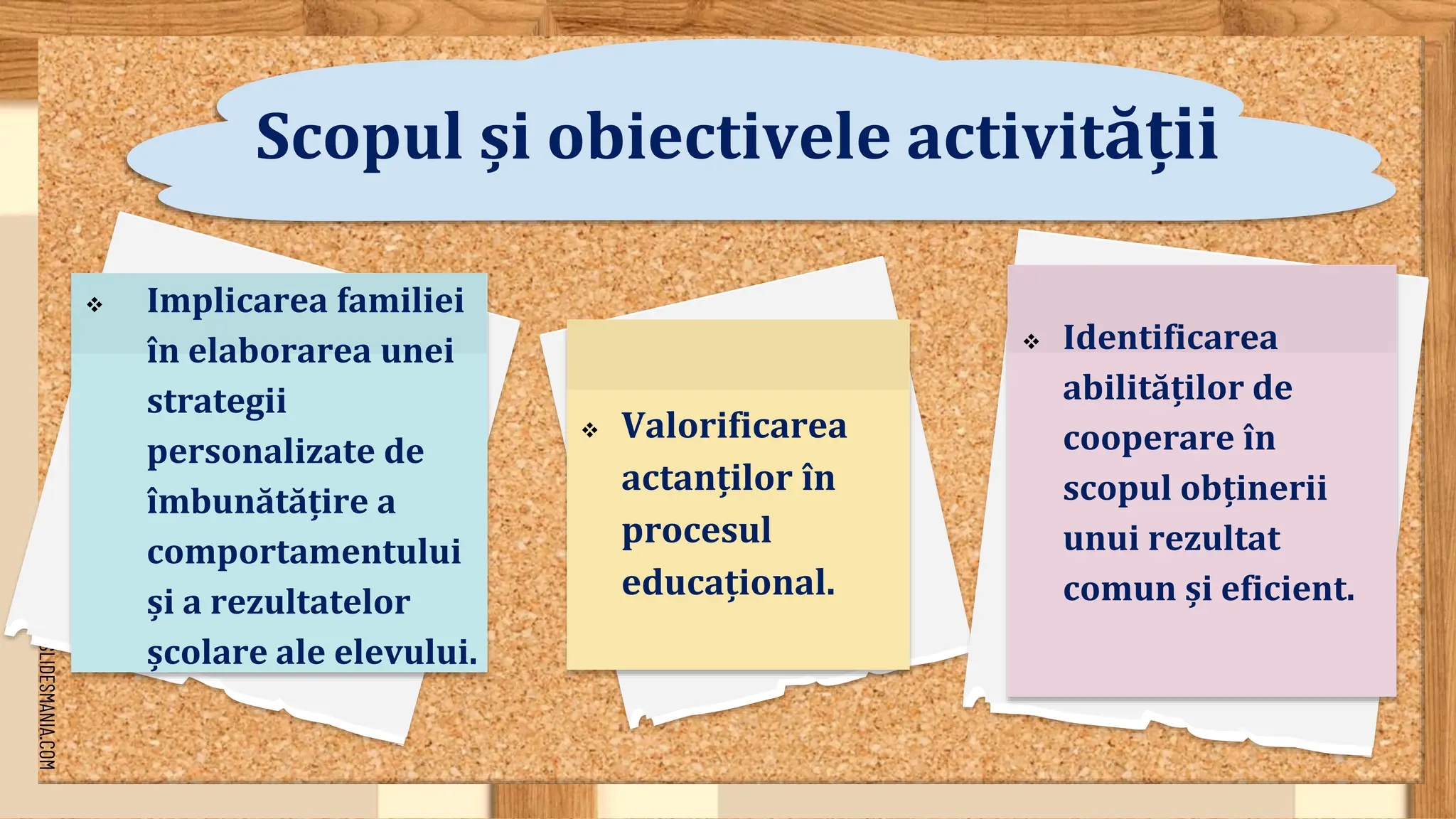 Scopul și obiectivele activității

❖ Implicarea familiei în elaborarea unei strategii personalizate de îmbunătățire a comportamentului și a rezultatelor școlare ale elevului.

❖ Valorificarea actanților în procesul educațional.

❖ Identificarea abilităților de cooperare în scopul obținerii unui rezultat comun și eficient.

SLIDESMANIA.COM